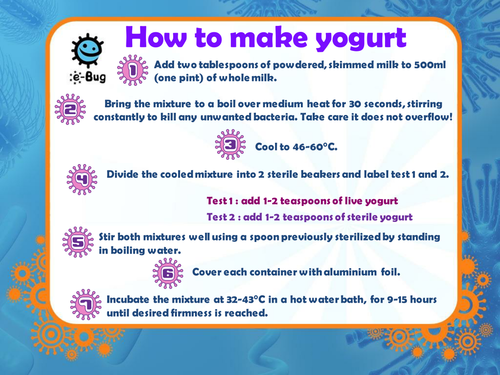 How to make yogurt

e-Bug

1 Add two tablespoons of powdered, skimmed milk to 500ml (one pint) of whole milk.

2 Bring the mixture to a boil over medium heat for 30 seconds, stirring constantly to kill any unwanted bacteria. Take care it does not overflow!

3 Cool to 46-60°C.

4 Divide the cooled mixture into 2 sterile beakers and label test 1 and 2.

Test 1 : add 1-2 teaspoons of live yogurt

Test 2 : add 1-2 teaspoons of sterile yogurt

5 Stir both mixtures well using a spoon previously sterilized by standing in boiling water.

6 Cover each container with aluminium foil.

7 Incubate the mixture at 32-43°C in a hot water bath, for 9-15 hours until desired firmness is reached.